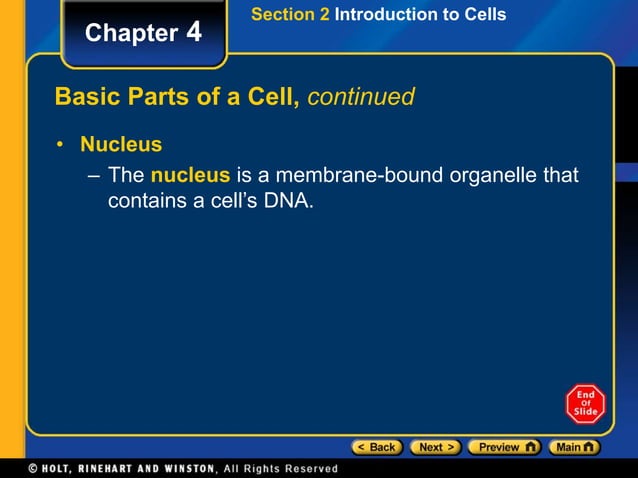 Chapter 4

Section 2 Introduction to Cells

Basic Parts of a Cell, continued

• Nucleus
– The nucleus is a membrane-bound organelle that contains a cell's DNA.

End Of Slide

< Back Next > Preview Main

© HOLT, RINEHART AND WINSTON, All Rights Reserved